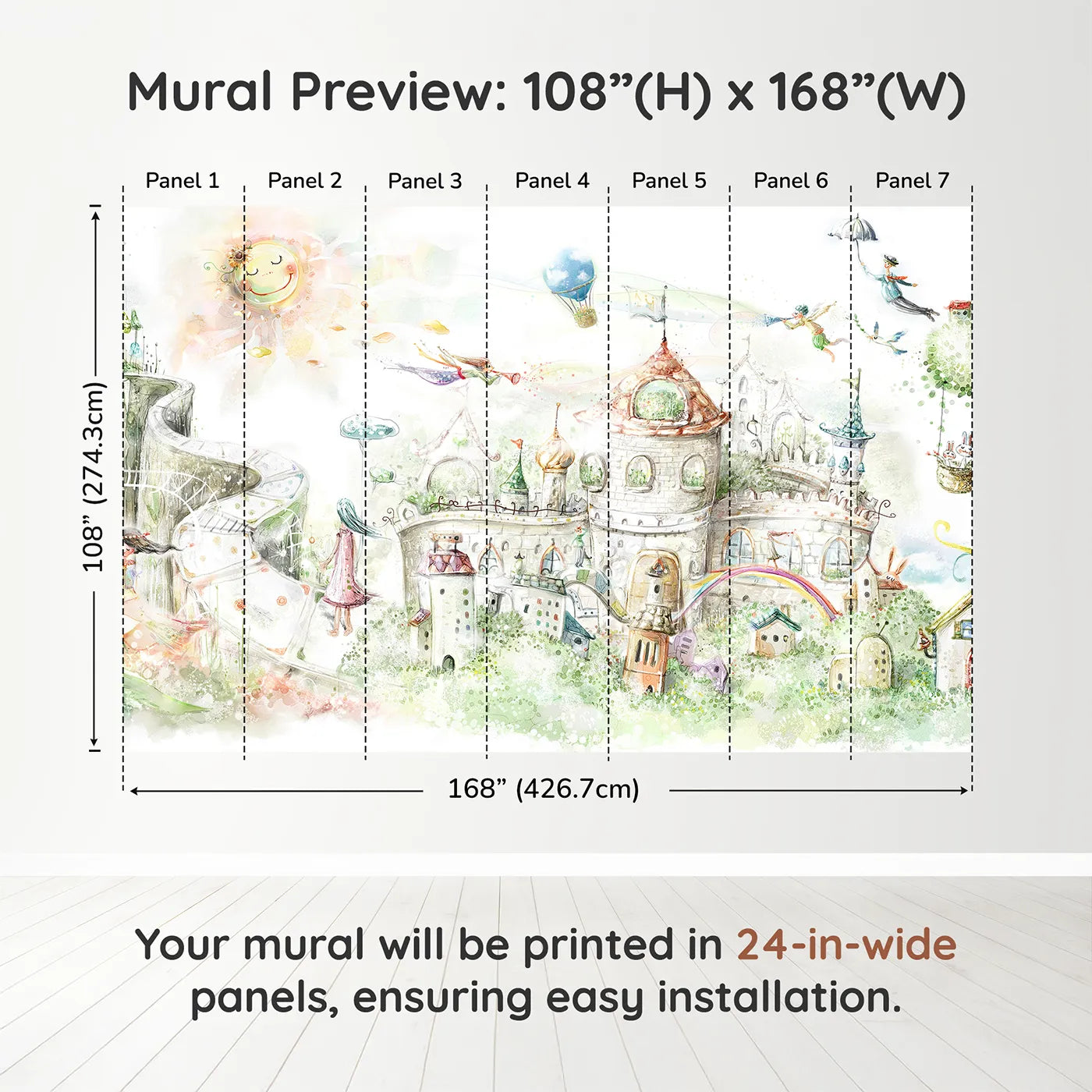 Mural Preview: 108”(H) x 168”(W)

Panel 1
Panel 2
Panel 3
Panel 4
Panel 5
Panel 6
Panel 7

108” (274.3cm)

168” (426.7cm)

Your mural will be printed in 24-in-wide panels, ensuring easy installation.